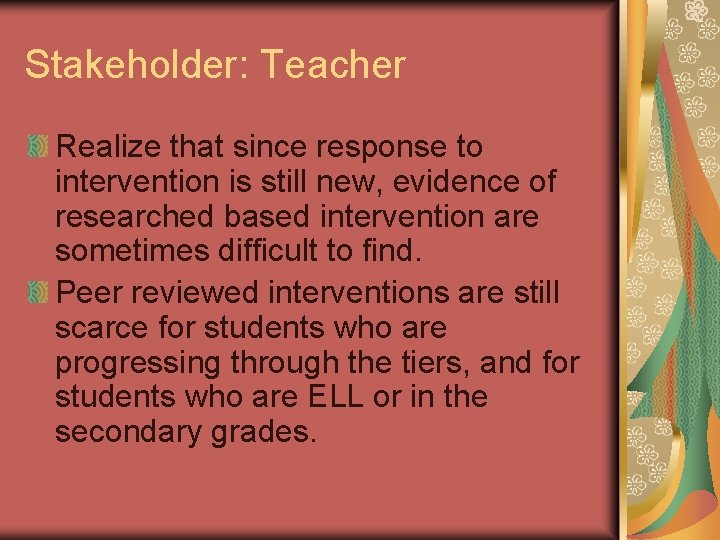 Stakeholder: Teacher

Realize that since response to intervention is still new, evidence of researched based intervention are sometimes difficult to find.

Peer reviewed interventions are still scarce for students who are progressing through the tiers, and for students who are ELL or in the secondary grades.